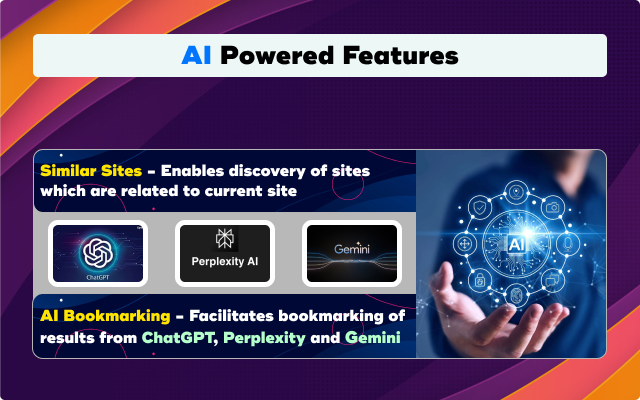 AI Powered Features

Similar Sites - Enables discovery of sites which are related to current site

ChatGPT

Perplexity AI

Gemini

AI

AI Bookmarking - Facilitates bookmarking of results from ChatGPT, Perplexity and Gemini